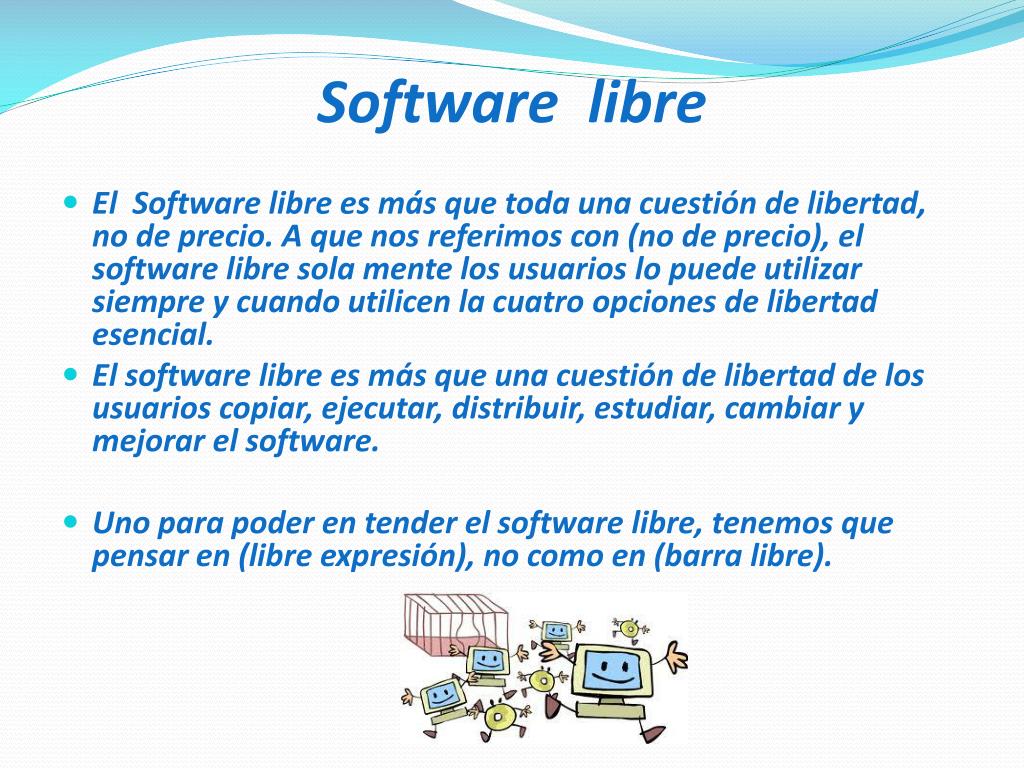 Software libre

- El Software libre es más que toda una cuestión de libertad, no de precio. A que nos referimos con (no de precio), el software libre sola mente los usuarios lo puede utilizar siempre y cuando utilicen la cuatro opciones de libertad esencial.
- El software libre es más que una cuestión de libertad de los usuarios copiar, ejecutar, distribuir, estudiar, cambiar y mejorar el software.

- Uno para poder en tender el software libre, tenemos que pensar en (libre expresión), no como en (barra libre).